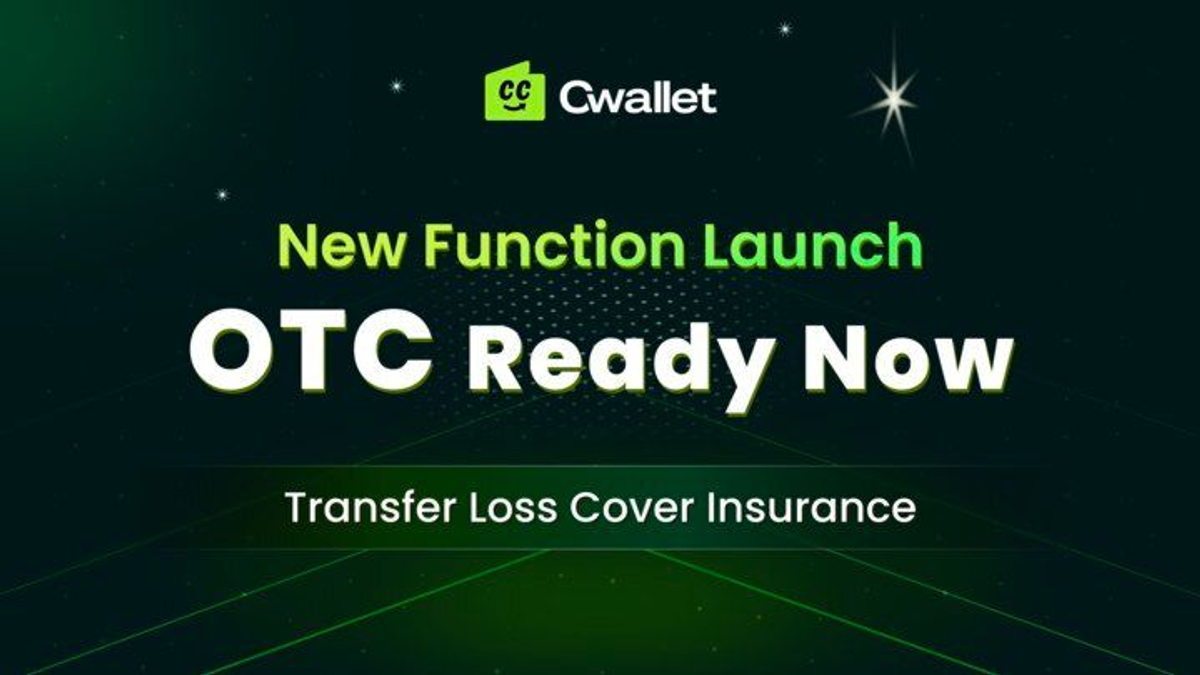 Cwallet

New Function Launch

OTC Ready Now

Transfer Loss Cover Insurance